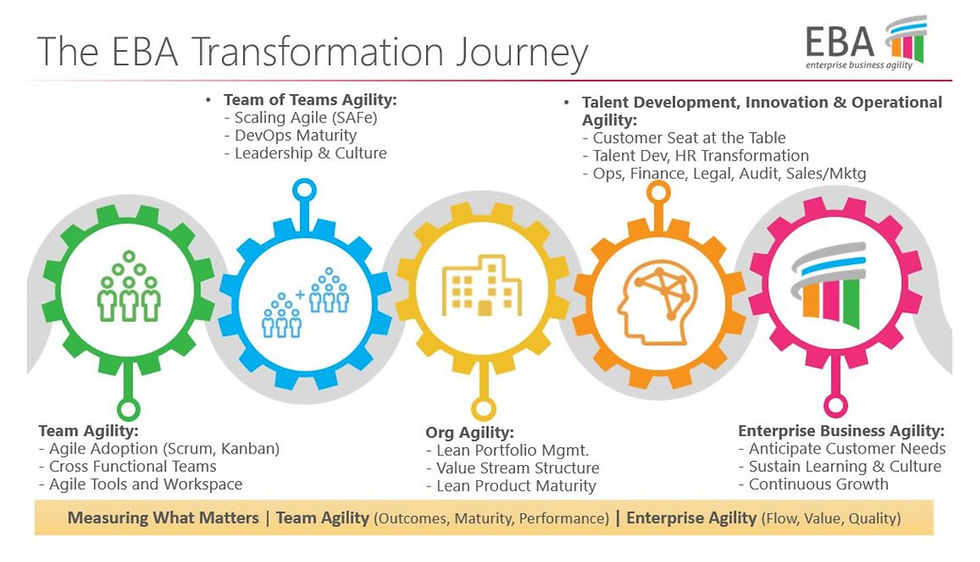 The EBA Transformation Journey

EBA
enterprise business agility

• Team of Teams Agility:
- Scaling Agile (SAFe)
- DevOps Maturity
- Leadership & Culture

• Talent Development, Innovation & Operational Agility:
- Customer Seat at the Table
- Talent Dev, HR Transformation
- Ops, Finance, Legal, Audit, Sales/Mktg

Team Agility:
- Agile Adoption (Scrum, Kanban)
- Cross Functional Teams
- Agile Tools and Workspace

Org Agility:
- Lean Portfolio Mgmt.
- Value Stream Structure
- Lean Product Maturity

Enterprise Business Agility:
- Anticipate Customer Needs
- Sustain Learning & Culture
- Continuous Growth

Measuring What Matters | Team Agility (Outcomes, Maturity, Performance) | Enterprise Agility (Flow, Value, Quality)